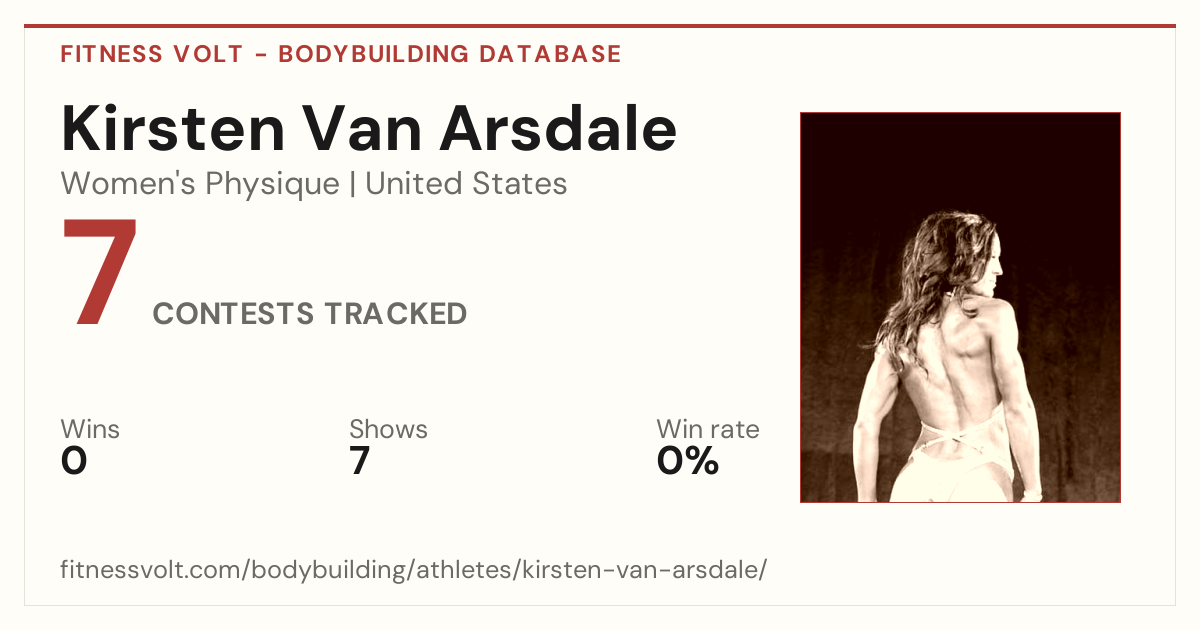 FITNESS VOLT - BODYBUILDING DATABASE

Kirsten Van Arsdale

Women's Physique | United States

7

CONTESTS TRACKED

Wins
0

Shows
7

Win rate
0%

fitnessvolt.com/bodybuilding/athletes/kirsten-van-arsdale/